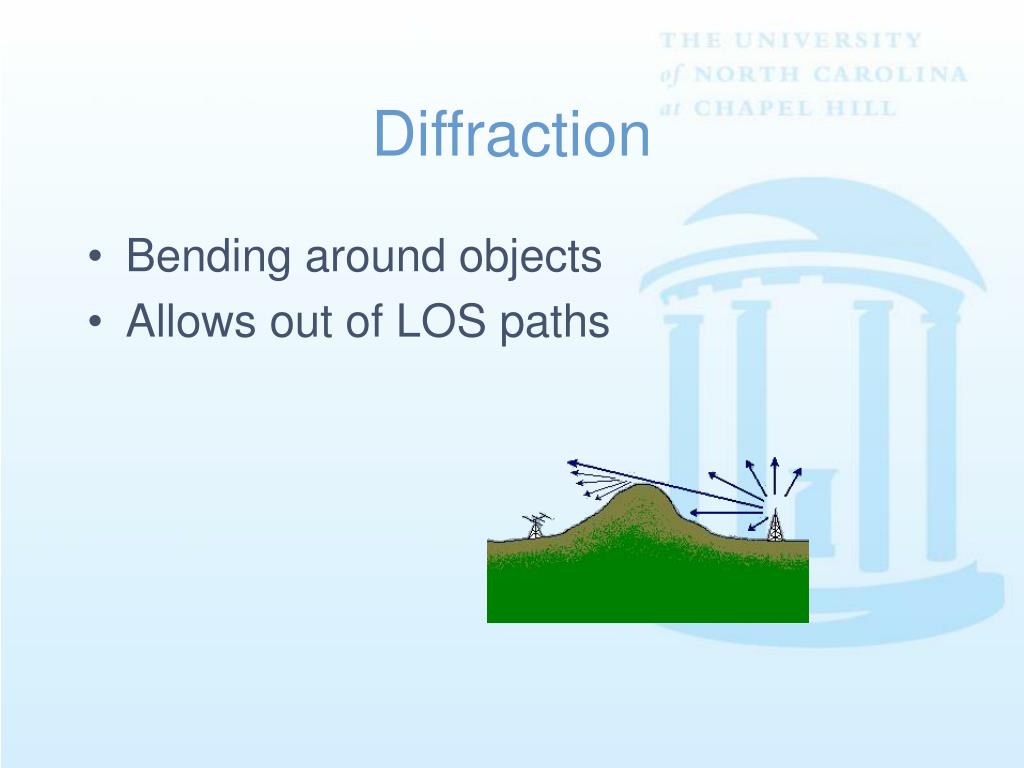 THE UNIVERSITY
of NORTH CAROLINA
at CHAPEL HILL

Diffraction

• Bending around objects
• Allows out of LOS paths